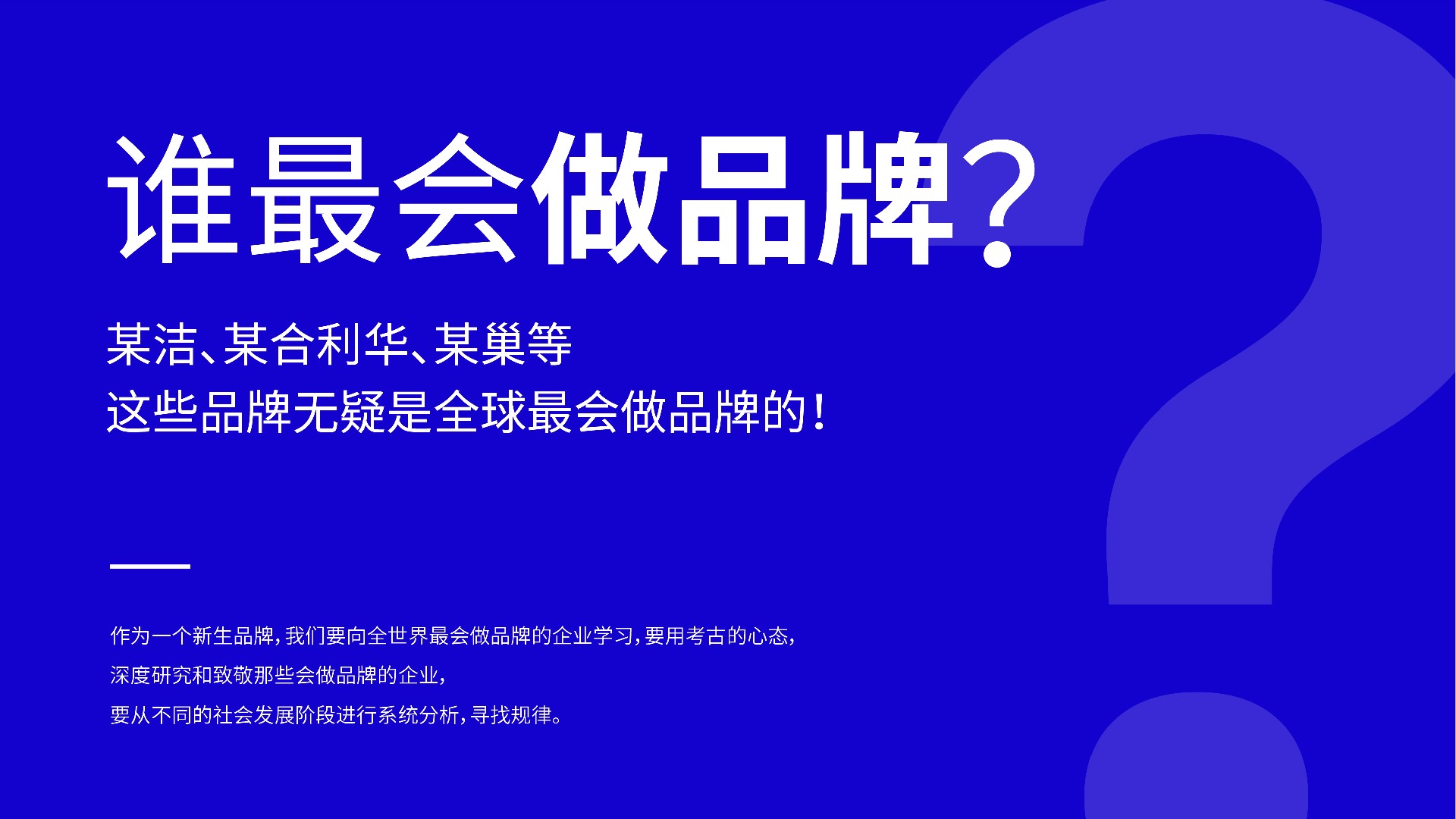 谁最会做品牌？

某洁、某合利华、某巢等
这些品牌无疑是全球最会做品牌的！

作为一个新生品牌，我们要向全世界最会做品牌的企业学习，要用考古的心态，
深度研究和致敬那些会做品牌的企业，
要从不同的社会发展阶段进行系统分析，寻找规律。